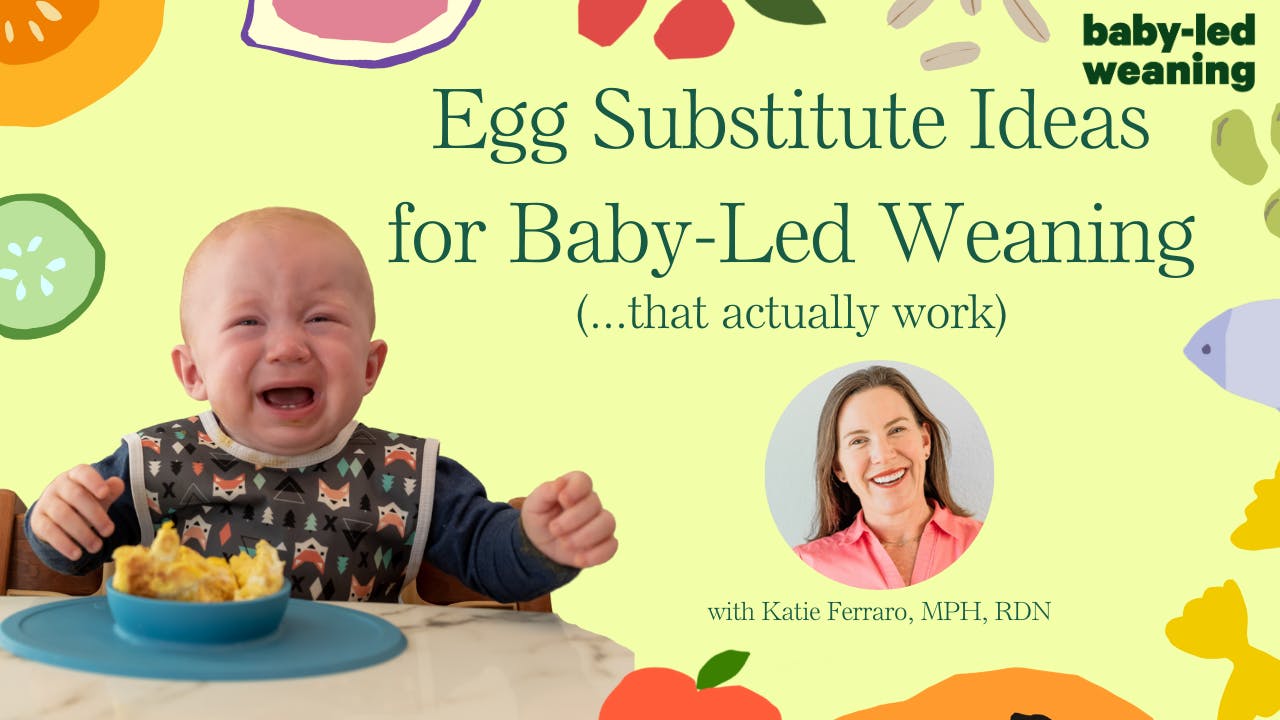 baby-led weaning

Egg Substitute Ideas for Baby-Led Weaning (...that actually work)

with Katie Ferraro, MPH, RDN